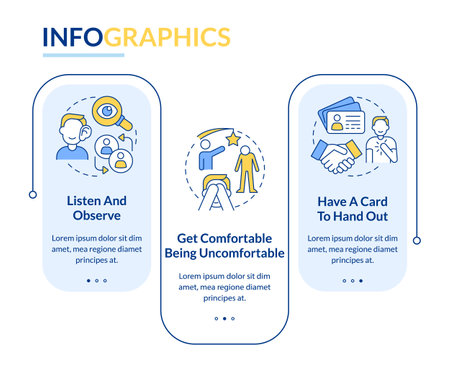 INFOGRAPHICS

Listen And Observe

Lorem ipsum dolor sit dim amet, mea regione diamet principes at.

Get Comfortable Being Uncomfortable

Lorem ipsum dolor sit dim amet, mea regione diamet principes at.

Have A Card To Hand Out

Lorem ipsum dolor sit dim amet, mea regione diamet principes at.